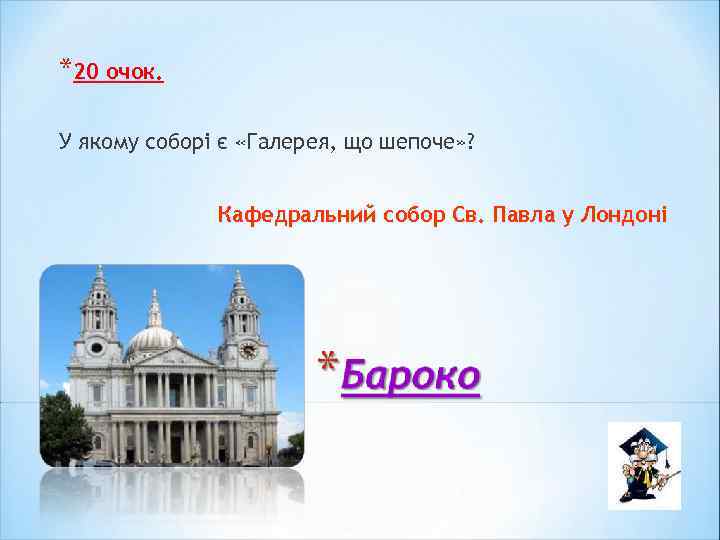 *20 очок.

У якому соборі є «Галерея, що шепоче»?

Кафедральний собор Св. Павла у Лондоні

*Бароко